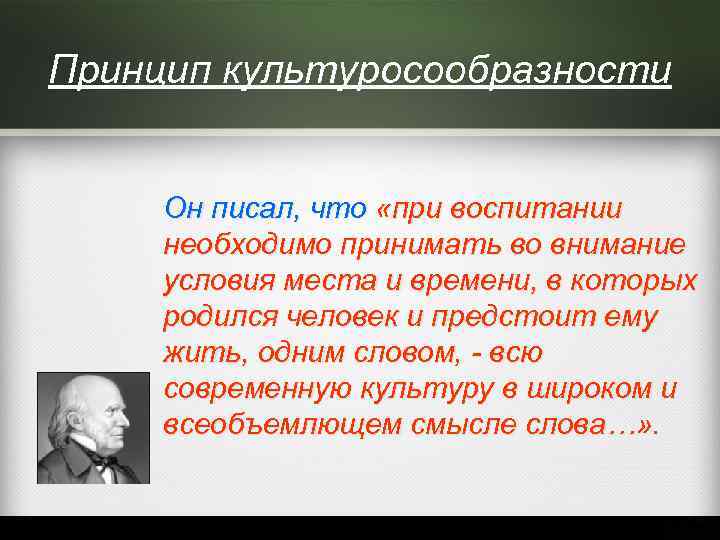 Принцип культуросообразности

Он писал, что «при воспитании необходимо принимать во внимание условия места и времени, в которых родился человек и предстоит ему жить, одним словом, - всю современную культуру в широком и всеобъемлющем смысле слова…».